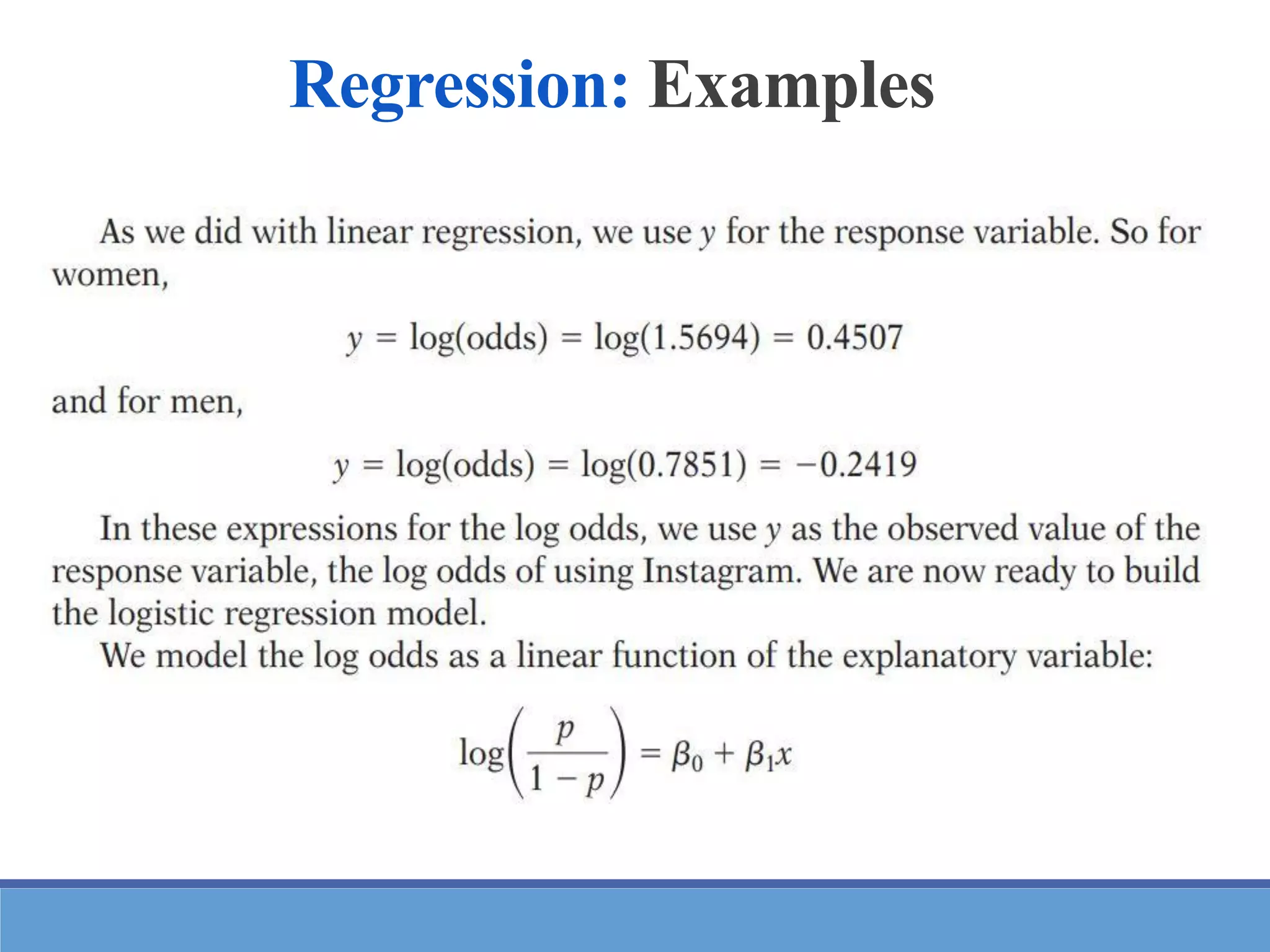 Regression: Examples

As we did with linear regression, we use $y$ for the response variable. So for women,

$y = \log(\text{odds}) = \log(1.5694) = 0.4507$

and for men,

$y = \log(\text{odds}) = \log(0.7851) = -0.2419$

In these expressions for the log odds, we use $y$ as the observed value of the response variable, the log odds of using Instagram. We are now ready to build the logistic regression model.

We model the log odds as a linear function of the explanatory variable:

$\log\left(\frac{p}{1-p}\right) = \beta_0 + \beta_1 x$